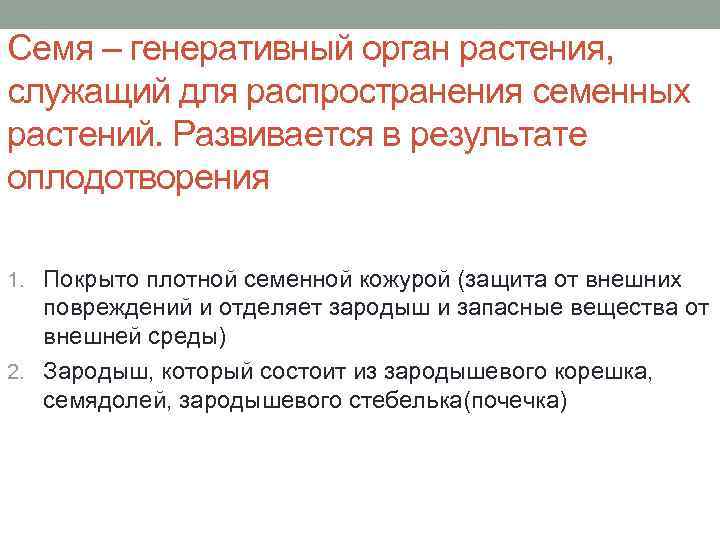 Семя – генеративный орган растения, служащий для распространения семенных растений. Развивается в результате оплодотворения

1. Покрыто плотной семенной кожурой (защита от внешних повреждений и отделяет зародыш и запасные вещества от внешней среды)
2. Зародыш, который состоит из зародышевого корешка, семядолей, зародышевого стебелька(почечка)